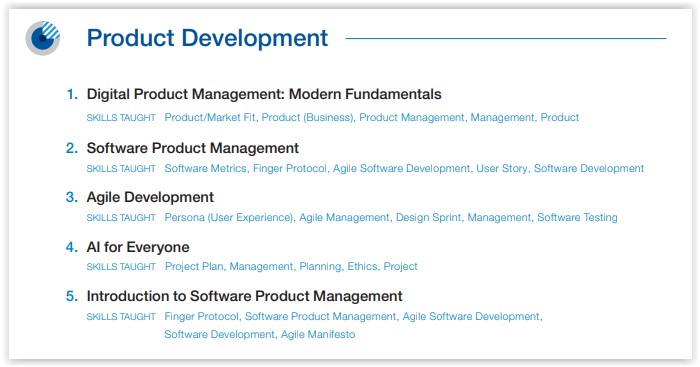 Product Development

1. Digital Product Management: Modern Fundamentals
SKILLS TAUGHT Product/Market Fit, Product (Business), Product Management, Management, Product

2. Software Product Management
SKILLS TAUGHT Software Metrics, Finger Protocol, Agile Software Development, User Story, Software Development

3. Agile Development
SKILLS TAUGHT Persona (User Experience), Agile Management, Design Sprint, Management, Software Testing

4. AI for Everyone
SKILLS TAUGHT Project Plan, Management, Planning, Ethics, Project

5. Introduction to Software Product Management
SKILLS TAUGHT Finger Protocol, Software Product Management, Agile Software Development, Software Development, Agile Manifesto